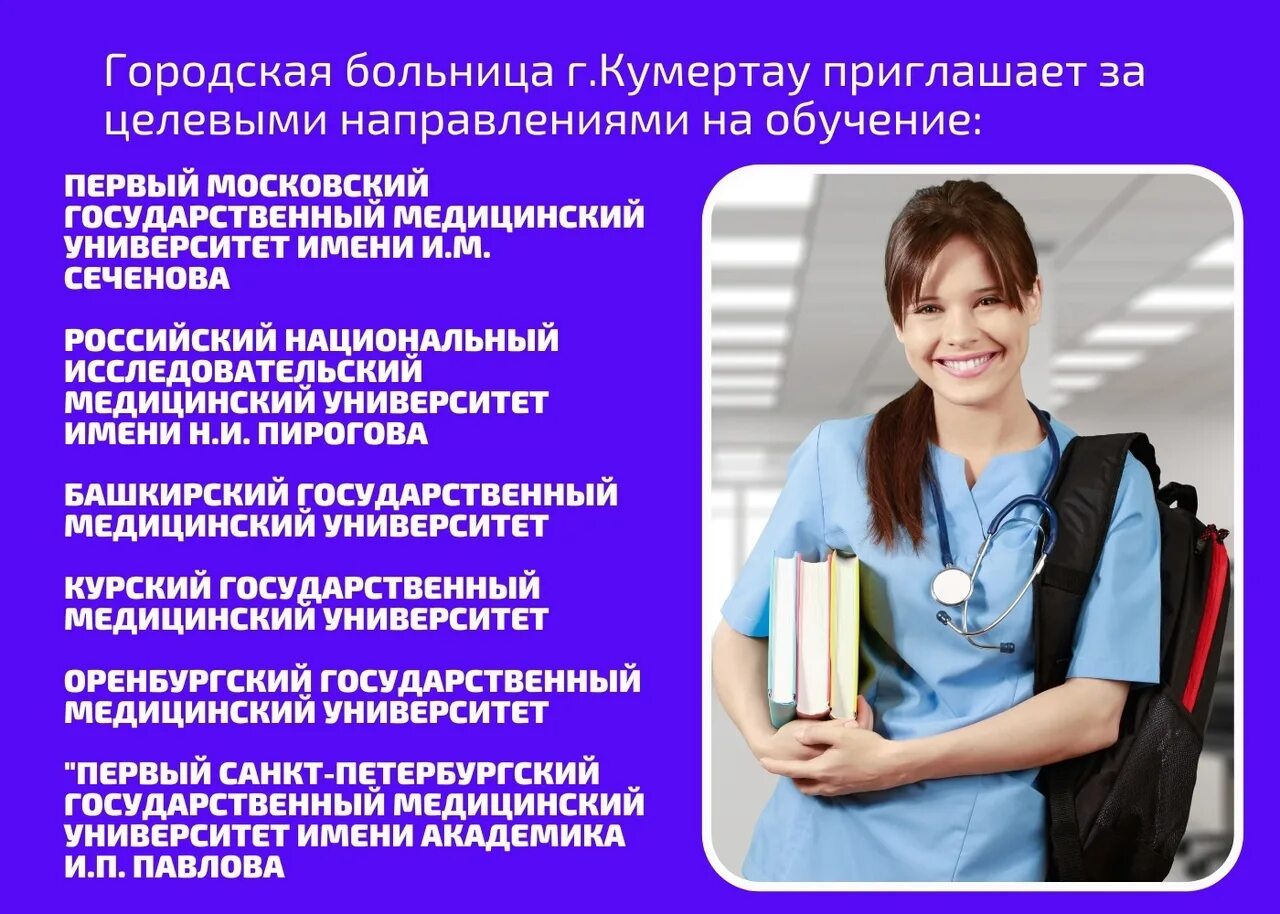 Городская больница г.Кумертау приглашает за целевыми направлениями на обучение:

ПЕРВЫЙ МОСКОВСКИЙ ГОСУДАРСТВЕННЫЙ МЕДИЦИНСКИЙ УНИВЕРСИТЕТ ИМЕНИ И.М. СЕЧЕНОВА

РОССИЙСКИЙ НАЦИОНАЛЬНЫЙ ИССЛЕДОВАТЕЛЬСКИЙ МЕДИЦИНСКИЙ УНИВЕРСИТЕТ ИМЕНИ Н.И. ПИРОГОВА

БАШКИРСКИЙ ГОСУДАРСТВЕННЫЙ МЕДИЦИНСКИЙ УНИВЕРСИТЕТ

КУРСКИЙ ГОСУДАРСТВЕННЫЙ МЕДИЦИНСКИЙ УНИВЕРСИТЕТ

ОРЕНБУРГСКИЙ ГОСУДАРСТВЕННЫЙ МЕДИЦИНСКИЙ УНИВЕРСИТЕТ

"ПЕРВЫЙ САНКТ-ПЕТЕРБУРГСКИЙ ГОСУДАРСТВЕННЫЙ МЕДИЦИНСКИЙ УНИВЕРСИТЕТ ИМЕНИ АКАДЕМИКА И.П. ПАВЛОВА